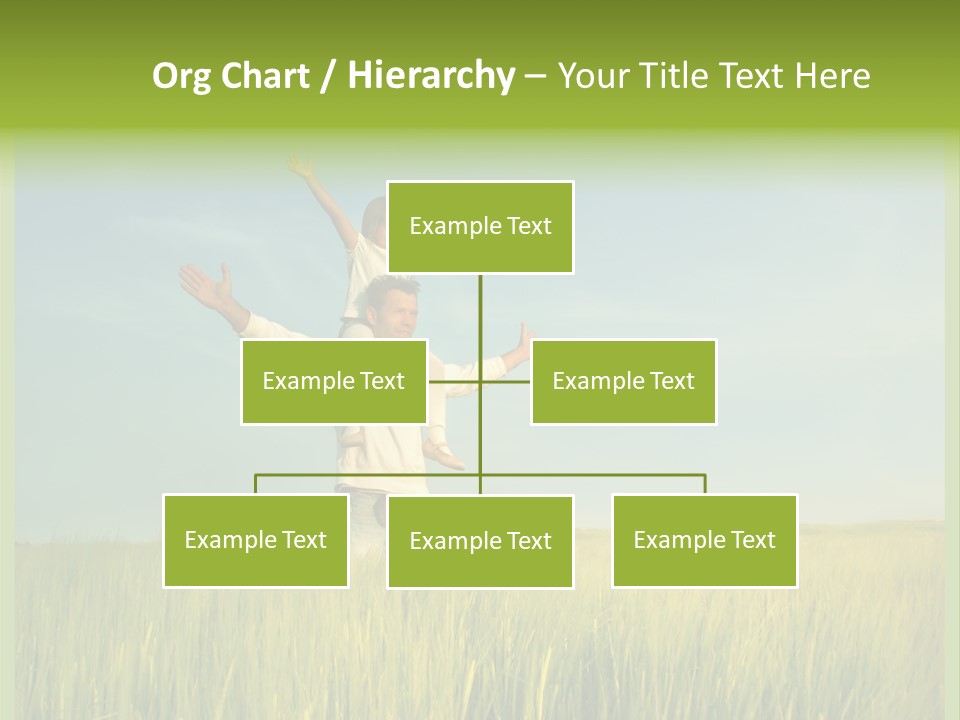 Org Chart / Hierarchy – Your Title Text Here

Example Text

Example Text

Example Text

Example Text

Example Text

Example Text